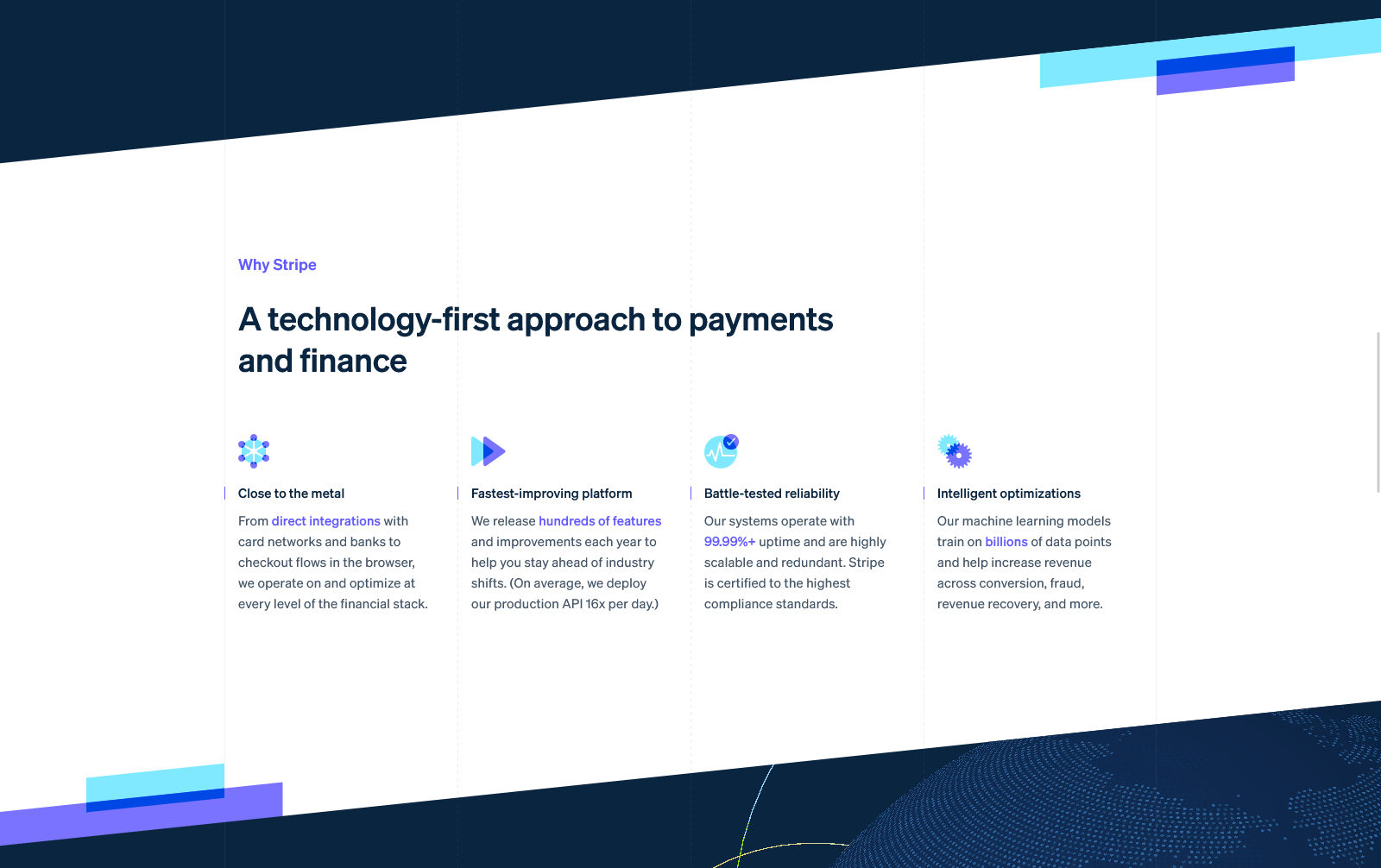 Why Stripe

A technology-first approach to payments and finance

Close to the metal

From direct integrations with card networks and banks to checkout flows in the browser, we operate on and optimize at every level of the financial stack.

Fastest-improving platform

We release hundreds of features and improvements each year to help you stay ahead of industry shifts. (On average, we deploy our production API 16x per day.)

Battle-tested reliability

Our systems operate with 99.99%+ uptime and are highly scalable and redundant. Stripe is certified to the highest compliance standards.

Intelligent optimizations

Our machine learning models train on billions of data points and help increase revenue across conversion, fraud, revenue recovery, and more.